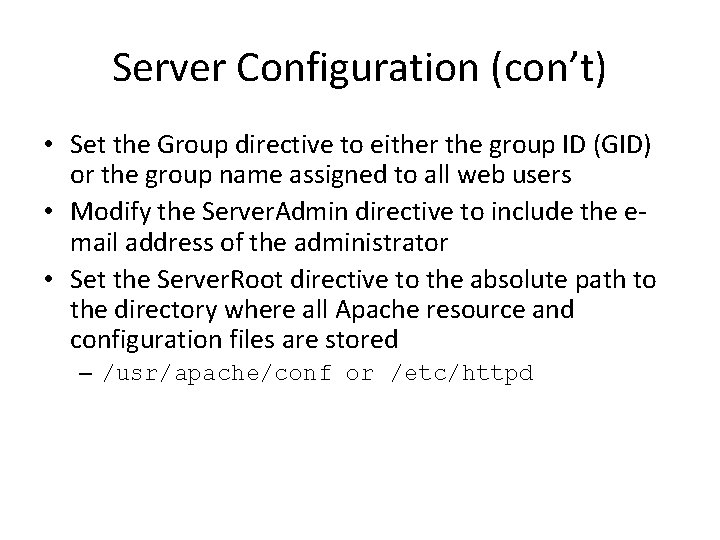 Server Configuration (con’t)

• Set the Group directive to either the group ID (GID) or the group name assigned to all web users
• Modify the ServerAdmin directive to include the e-mail address of the administrator
• Set the ServerRoot directive to the absolute path to the directory where all Apache resource and configuration files are stored
– /usr/apache/conf or /etc/httpd